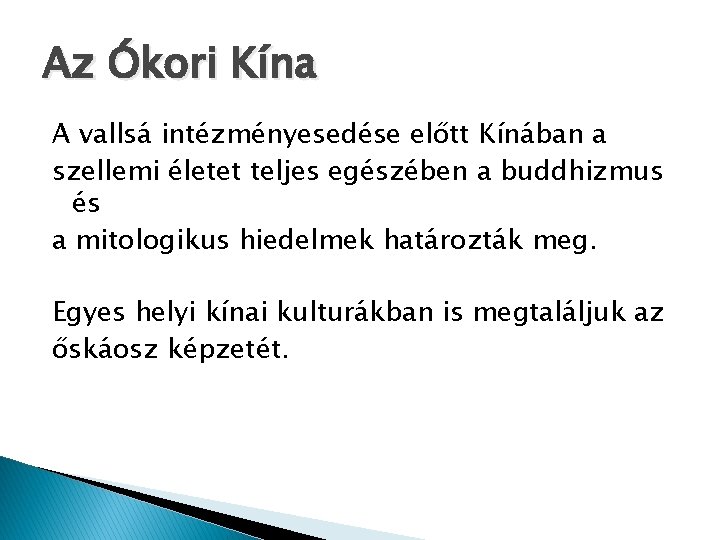 Az Ókori Kína

A vallsá intézményesedése előtt Kínában a szellemi életet teljes egészében a buddhizmus és a mitologikus hiedelmek határozták meg.

Egyes helyi kínai kulturákban is megtaláljuk az őskáosz képzetét.